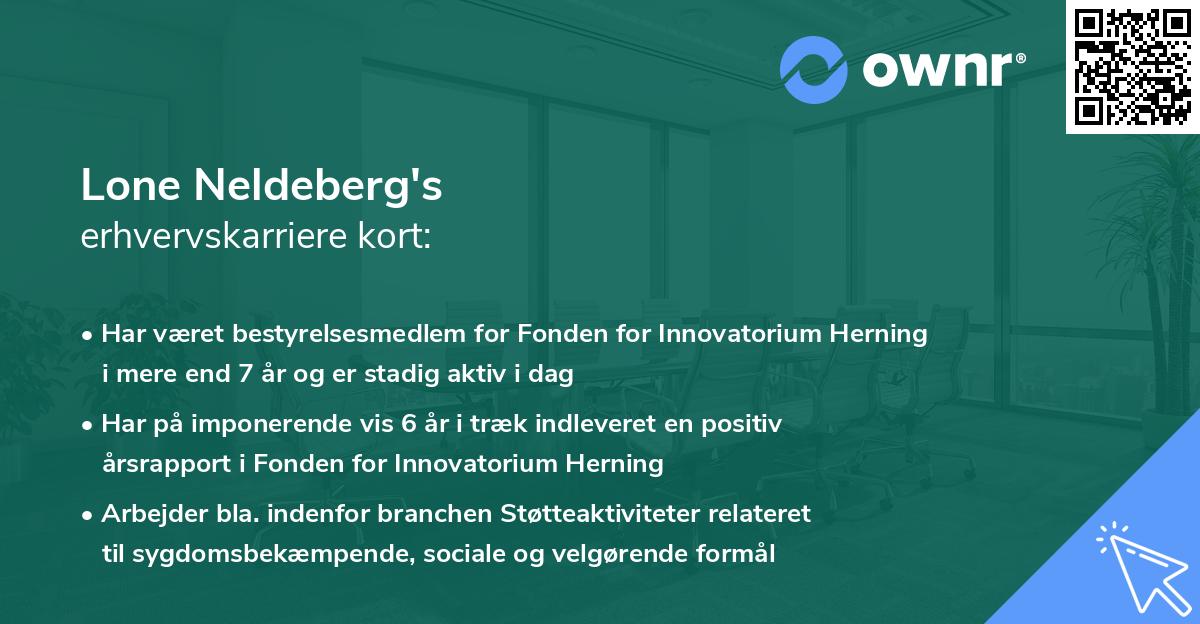 ownr®

Lone Neldeberg's
erhvervskarriere kort:

• Har været bestyrelsesmedlem for Fonden for Innovatorium Herning i mere end 7 år og er stadig aktiv i dag
• Har på imponerende vis 6 år i træk indleveret en positiv årsrapport i Fonden for Innovatorium Herning
• Arbejder bla. indenfor branchen Støtteaktiviteter relateret til sygdomsbekæmpende, sociale og velgørende formål